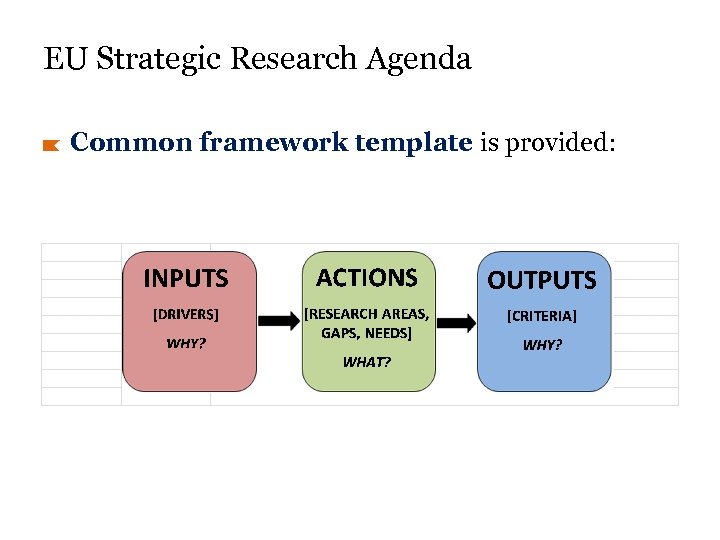 EU Strategic Research Agenda

Common framework template is provided:

INPUTS
[DRIVERS]
WHY?

ACTIONS
[RESEARCH AREAS, GAPS, NEEDS]
WHAT?

OUTPUTS
[CRITERIA]
WHY?